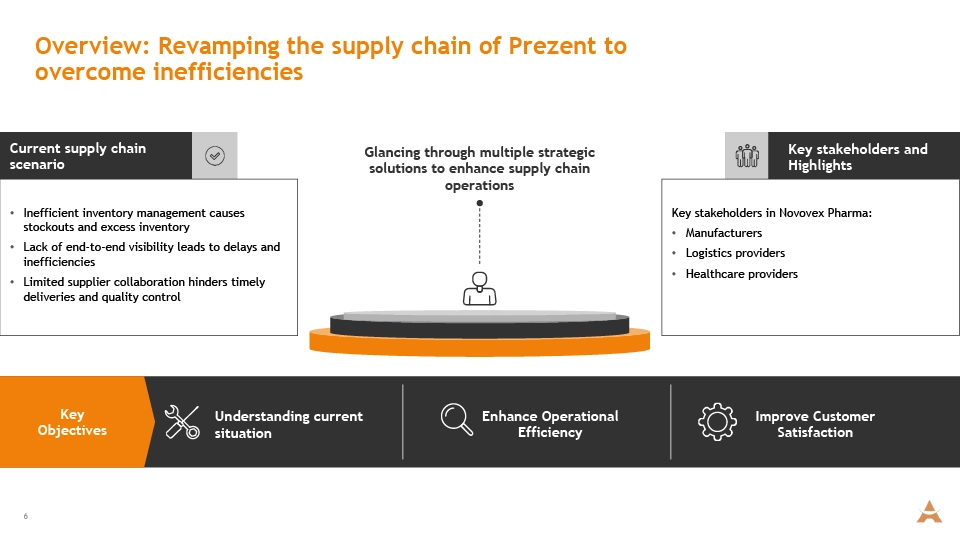 Overview: Revamping the supply chain of Prezent to overcome inefficiencies

Current supply chain scenario

• Inefficient inventory management causes stockouts and excess inventory
• Lack of end-to-end visibility leads to delays and inefficiencies
• Limited supplier collaboration hinders timely deliveries and quality control

Glancing through multiple strategic solutions to enhance supply chain operations

Key stakeholders and Highlights

Key stakeholders in Novovex Pharma:
• Manufacturers
• Logistics providers
• Healthcare providers

Key Objectives

Understanding current situation

Enhance Operational Efficiency

Improve Customer Satisfaction

6